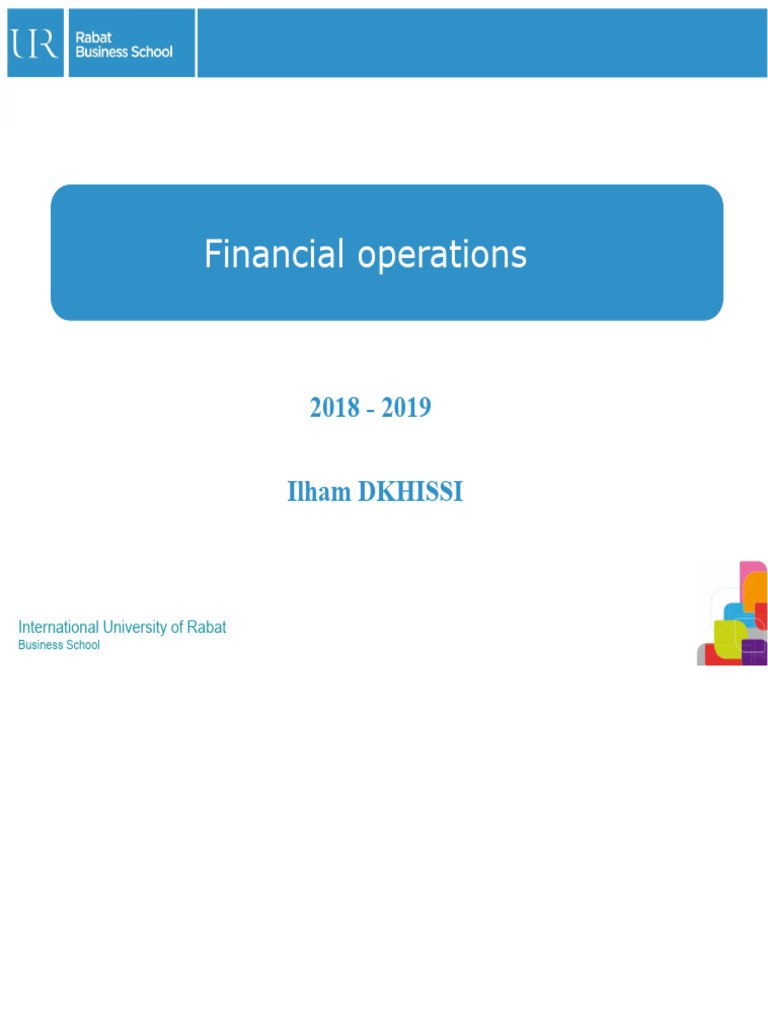 UR
Rabat
Business School

Financial operations

2018 - 2019

Ilham DKHISSI

International University of Rabat
Business School